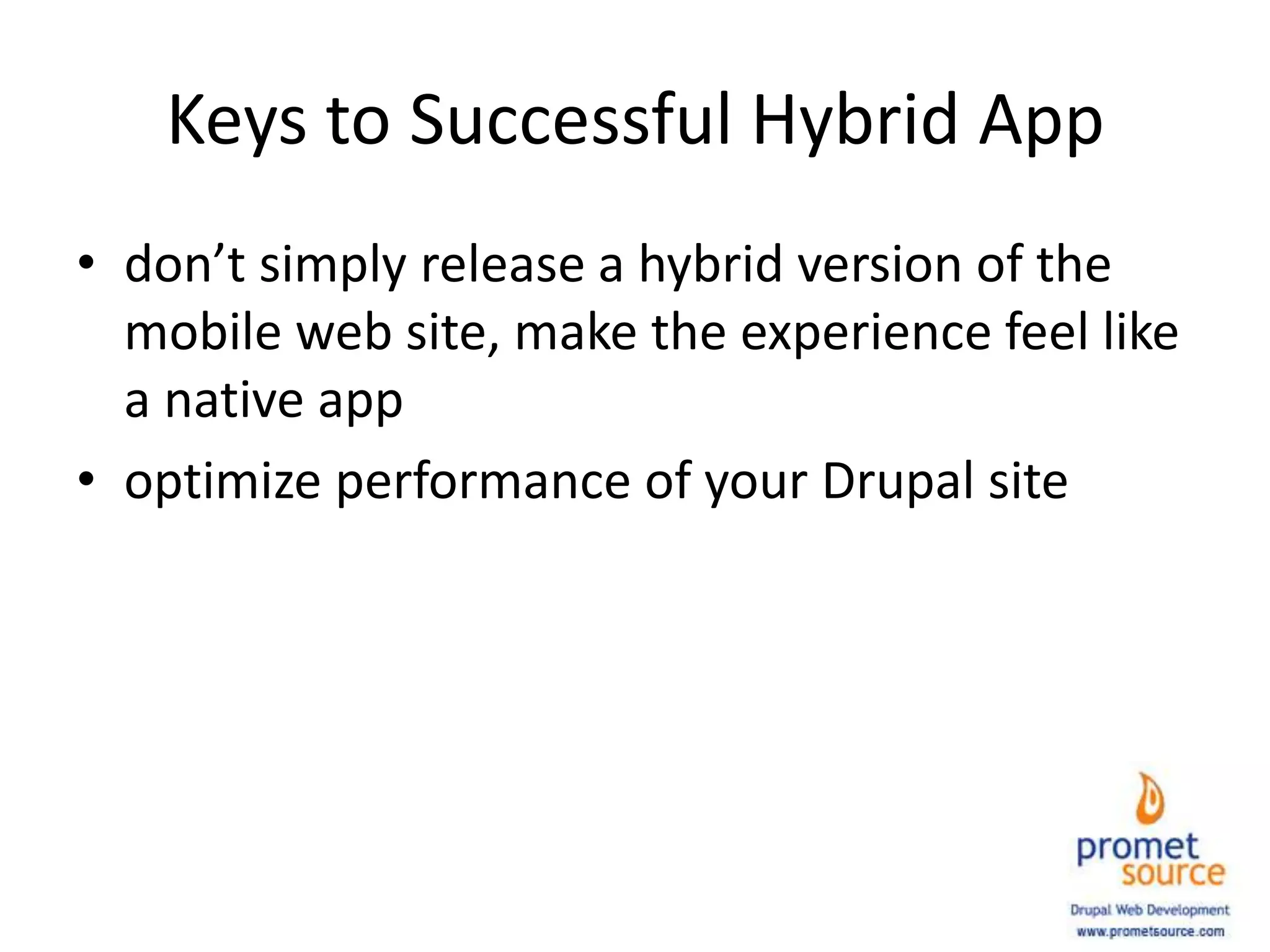 Keys to Successful Hybrid App

• don’t simply release a hybrid version of the mobile web site, make the experience feel like a native app
• optimize performance of your Drupal site

promet source
Drupal Web Development
www.prometsource.com